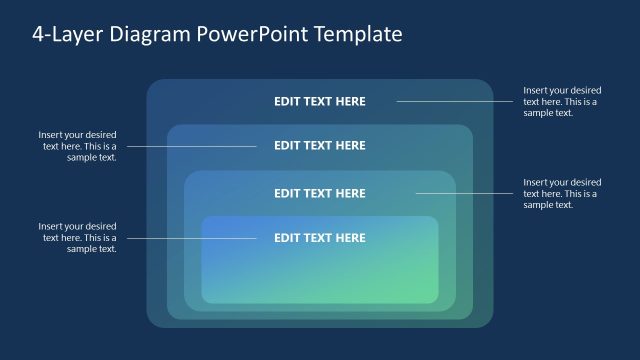 4-Layer Diagram PowerPoint Template

EDIT TEXT HERE

Insert your desired text here. This is a sample text.

Insert your desired text here. This is a sample text.

EDIT TEXT HERE

EDIT TEXT HERE

Insert your desired text here. This is a sample text.

Insert your desired text here. This is a sample text.

EDIT TEXT HERE